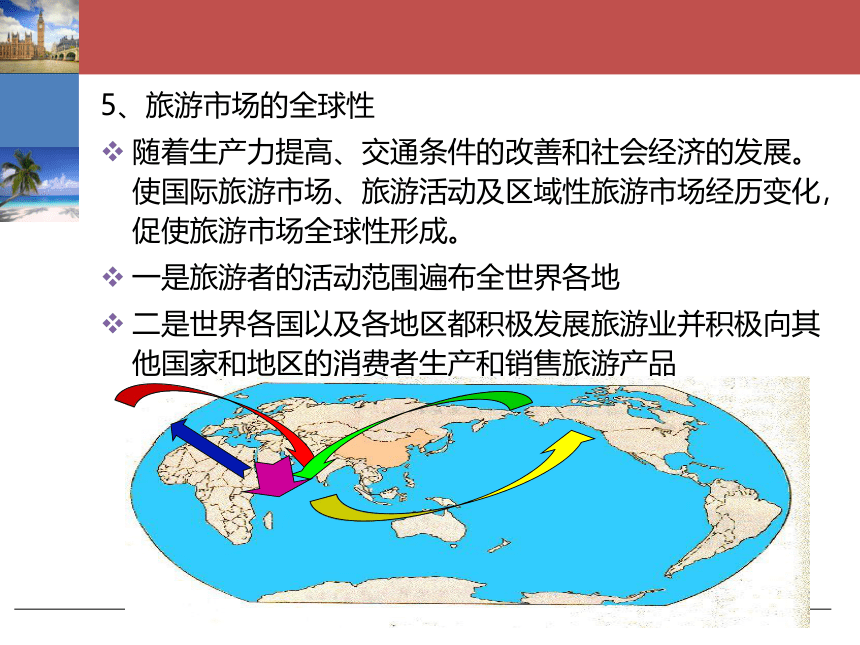 5、旅游市场的全球性

❖ 随着生产力提高、交通条件的改善和社会经济的发展。使国际旅游市场、旅游活动及区域性旅游市场经历变化，促使旅游市场全球性形成。

❖ 一是旅游者的活动范围遍布全世界各地

❖ 二是世界各国以及各地区都积极发展旅游业并积极向其他国家和地区的消费者生产和销售旅游产品